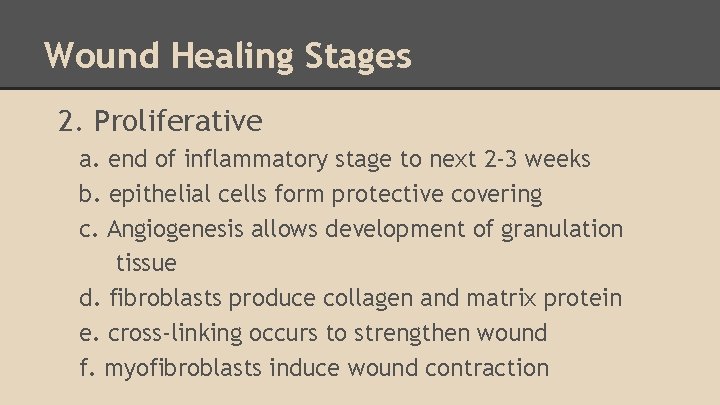 Wound Healing Stages

2. Proliferative

a. end of inflammatory stage to next 2-3 weeks

b. epithelial cells form protective covering

c. Angiogenesis allows development of granulation tissue

d. fibroblasts produce collagen and matrix protein

e. cross-linking occurs to strengthen wound

f. myofibroblasts induce wound contraction